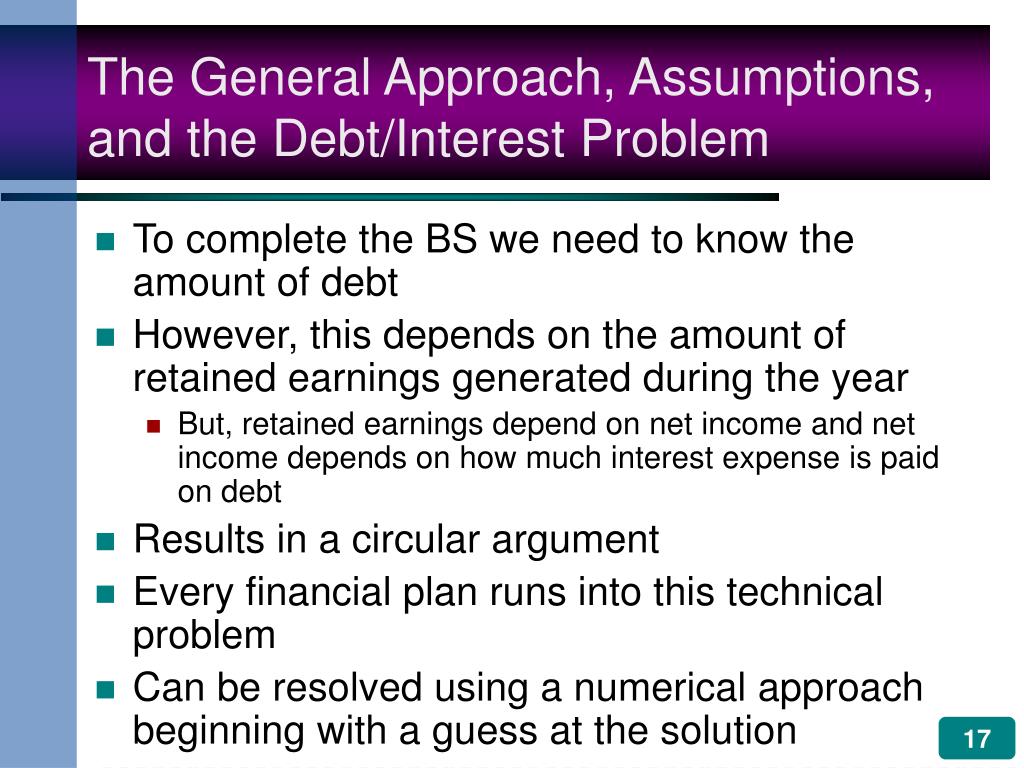 The General Approach, Assumptions, and the Debt/Interest Problem

To complete the BS we need to know the amount of debt

However, this depends on the amount of retained earnings generated during the year

But, retained earnings depend on net income and net income depends on how much interest expense is paid on debt

Results in a circular argument

Every financial plan runs into this technical problem

Can be resolved using a numerical approach beginning with a guess at the solution

17